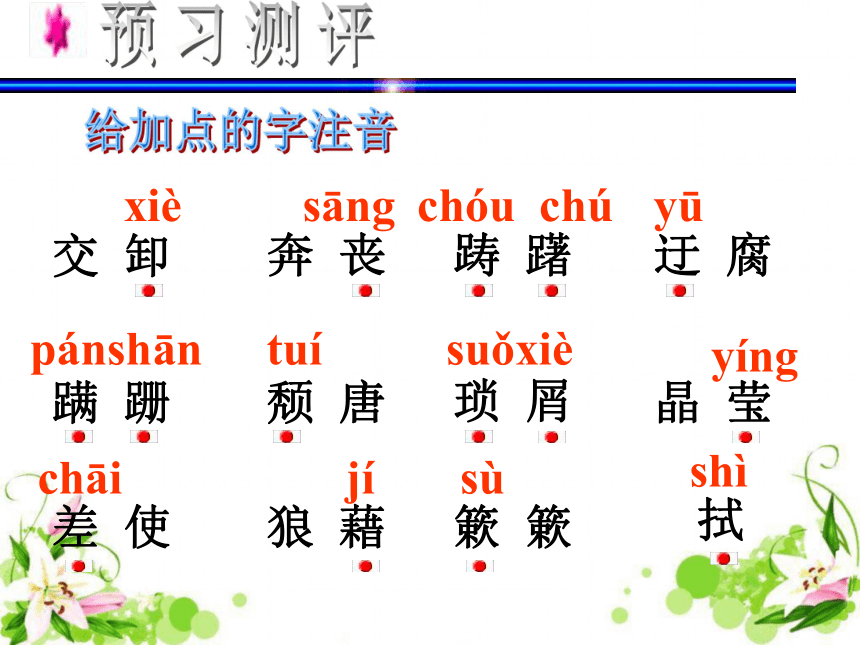 预习测评

给加点的字注音

xiè 交卸　sāng 奔丧　chóu chú 踌躇　yū 迂腐

pánshān 蹒跚　tuí 颓唐　suǒxiè 琐屑　yíng 晶莹

chāi 差使　jí 狼藉　sù 簌簌　shì 拭